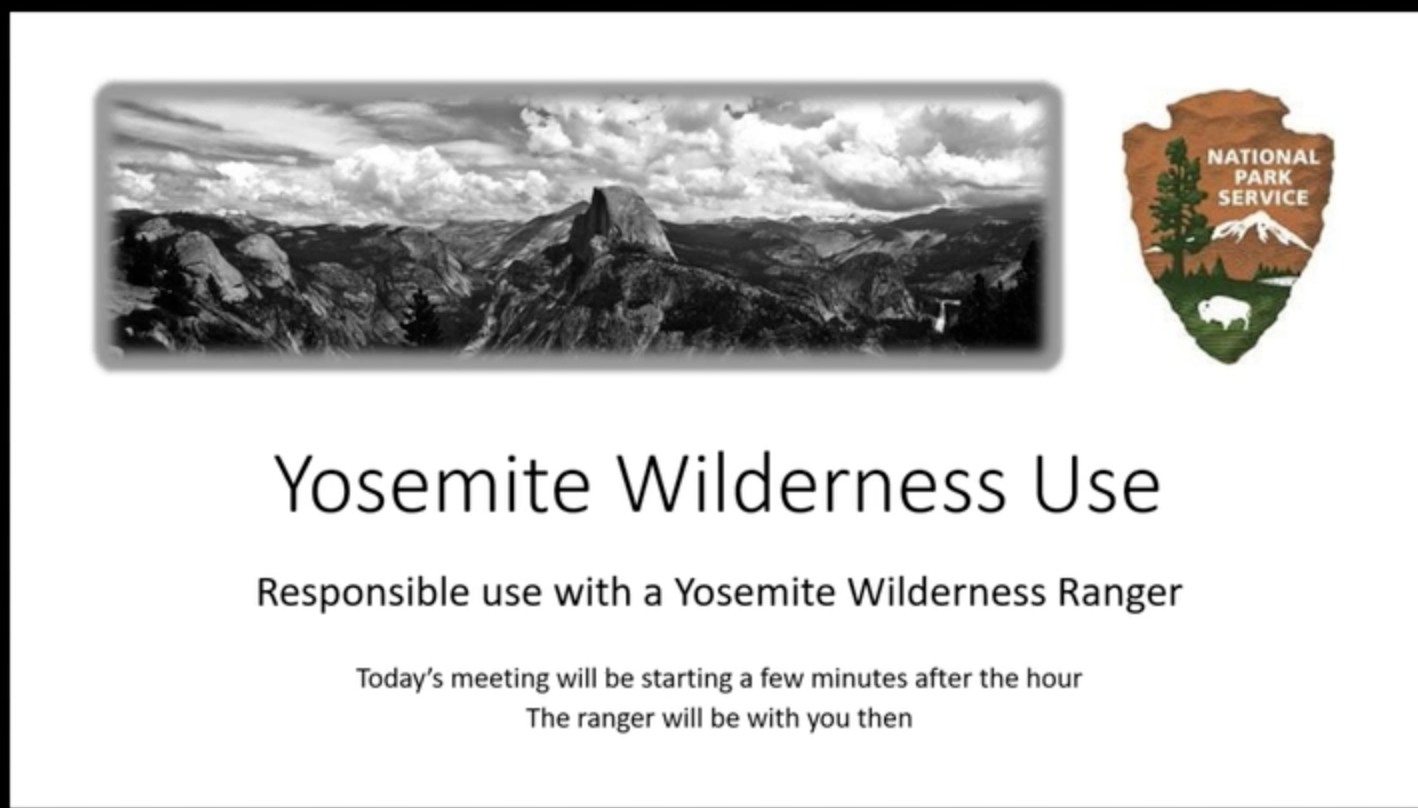 NATIONAL PARK SERVICE

Yosemite Wilderness Use

Responsible use with a Yosemite Wilderness Ranger

Today's meeting will be starting a few minutes after the hour
The ranger will be with you then